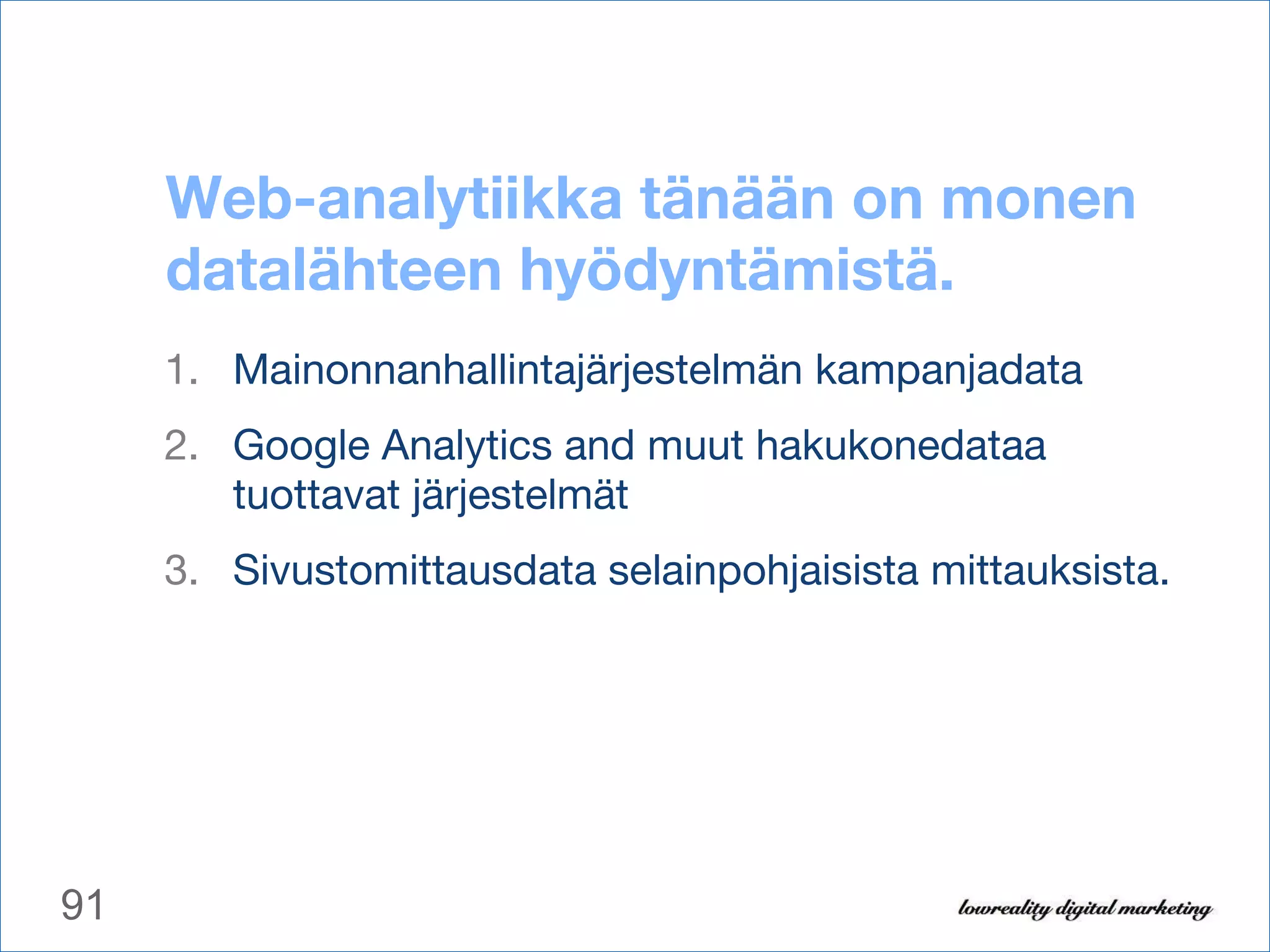 Web-analytiikka tänään on monen datalähteen hyödyntämistä.

1. Mainonnanhallintajärjestelmän kampanjadata
2. Google Analytics and muut hakukonedataa tuottavat järjestelmät
3. Sivustomittausdata selainpohjaisista mittauksista.

91

lowreality digital marketing